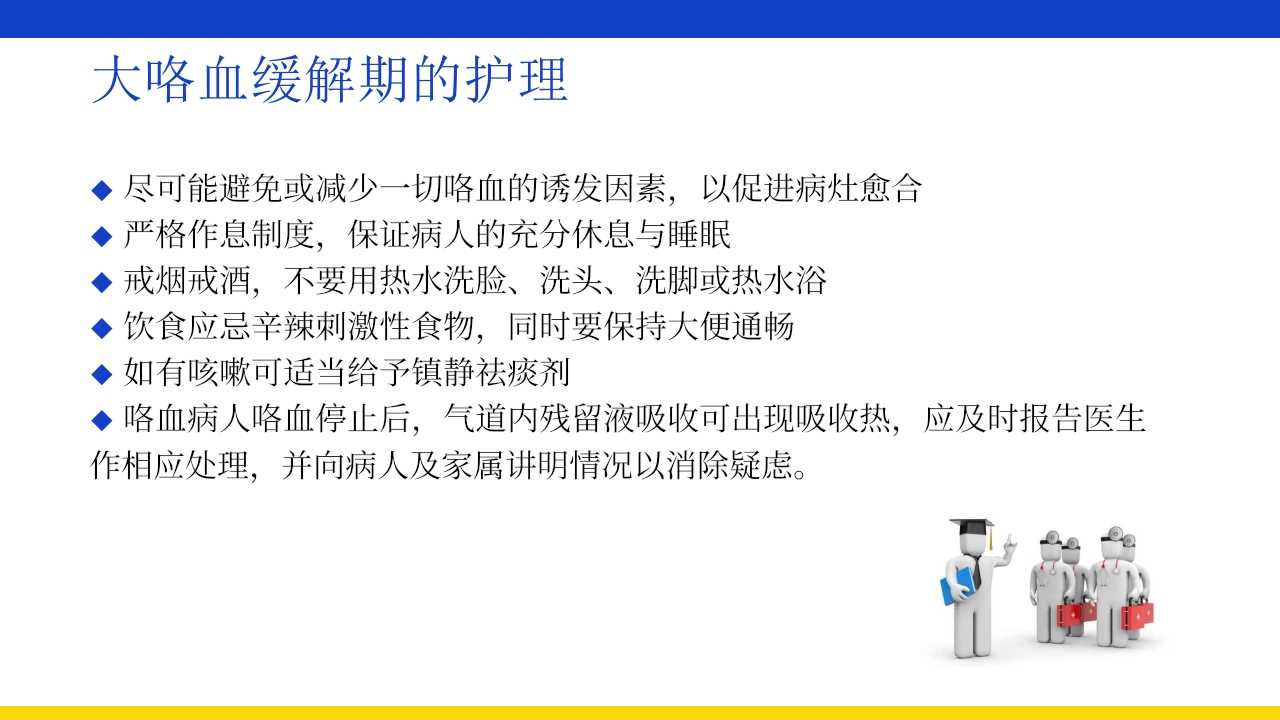 大咯血缓解期的护理

◆ 尽可能避免或减少一切咯血的诱发因素，以促进病灶愈合
◆ 严格作息制度，保证病人的充分休息与睡眠
◆ 戒烟戒酒，不要用热水洗脸、洗头、洗脚或热水浴
◆ 饮食应忌辛辣刺激性食物，同时要保持大便通畅
◆ 如有咳嗽可适当给予镇静祛痰剂
◆ 咯血病人咯血停止后，气道内残留液吸收可出现吸收热，应及时报告医生作相应处理，并向病人及家属讲明情况以消除疑虑。